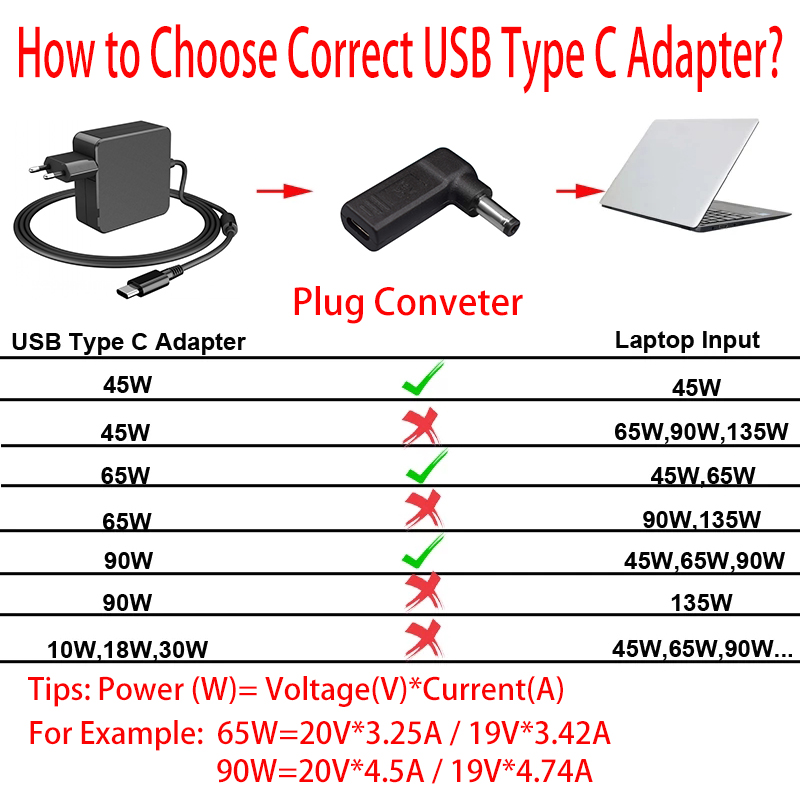 How to Choose Correct USB Type C Adapter?

Plug Conveter

| USB Type C Adapter | | Laptop Input |
|---|---|---|
| 45W | ✓ | 45W |
| 45W | ✗ | 65W,90W,135W |
| 65W | ✓ | 45W,65W |
| 65W | ✗ | 90W,135W |
| 90W | ✓ | 45W,65W,90W |
| 90W | ✗ | 135W |
| 10W,18W,30W | ✗ | 45W,65W,90W... |

Tips: Power (W)= Voltage(V)*Current(A)

For Example: 65W=20V*3.25A / 19V*3.42A
90W=20V*4.5A / 19V*4.74A